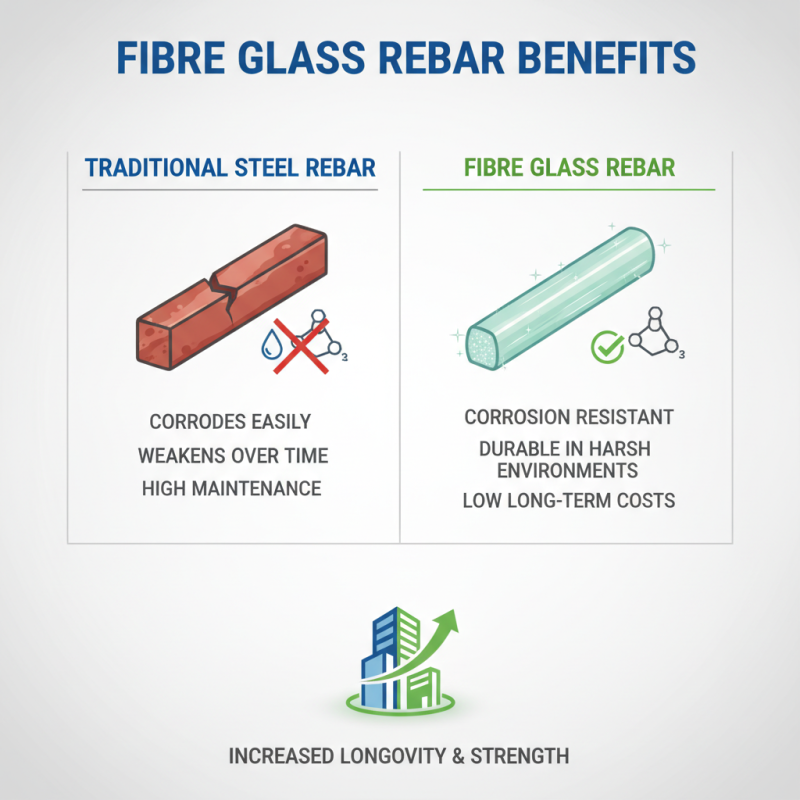 FIBRE GLASS REBAR BENEFITS

TRADITIONAL STEEL REBAR

3

CORRODES EASILY
WEAKENS OVER TIME
HIGH MAINTENANCE

FIBRE GLASS REBAR

3

CORROSION RESISTANT
DURABLE IN HARSH ENVIRONMENTS
LOW LONG-TERM COSTS

INCREASED LONGOVITY & STRENGTH